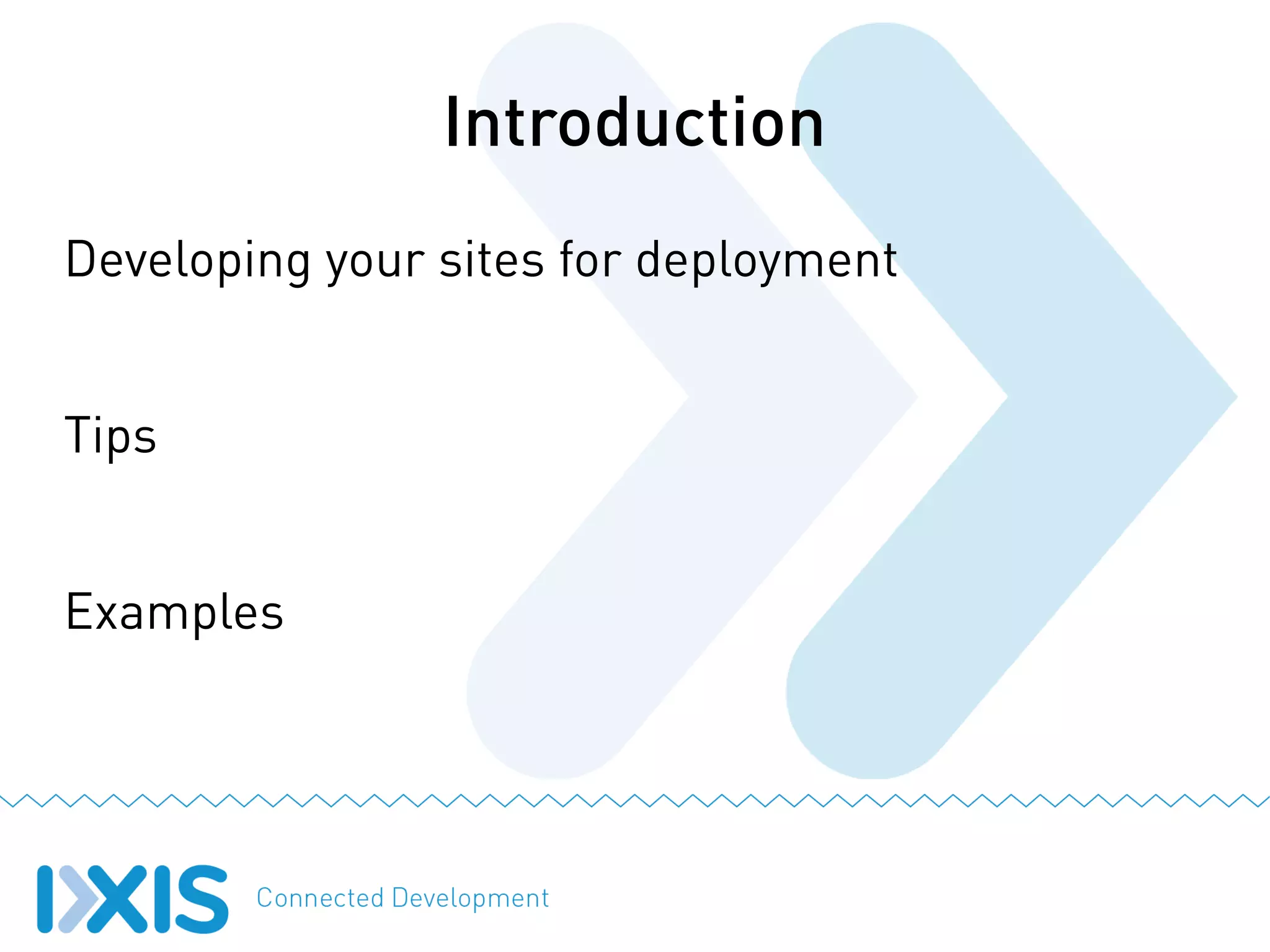 Introduction

Developing your sites for deployment

Tips

Examples

IXIS Connected Development